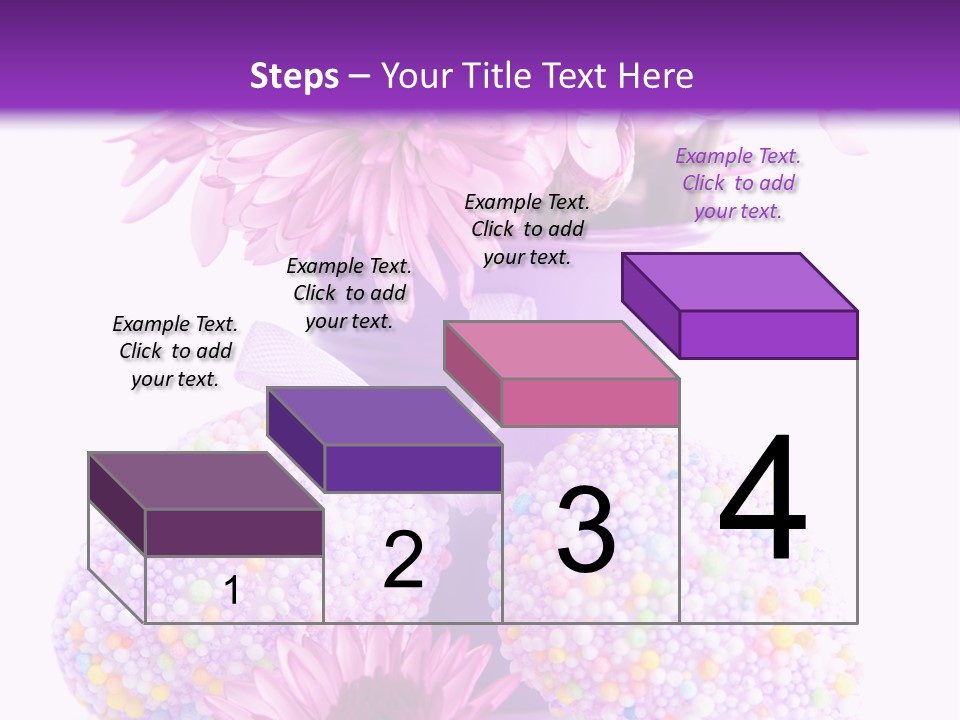 Steps – Your Title Text Here

Example Text. Click to add your text.

Example Text. Click to add your text.

Example Text. Click to add your text.

Example Text. Click to add your text.

1

2

3

4